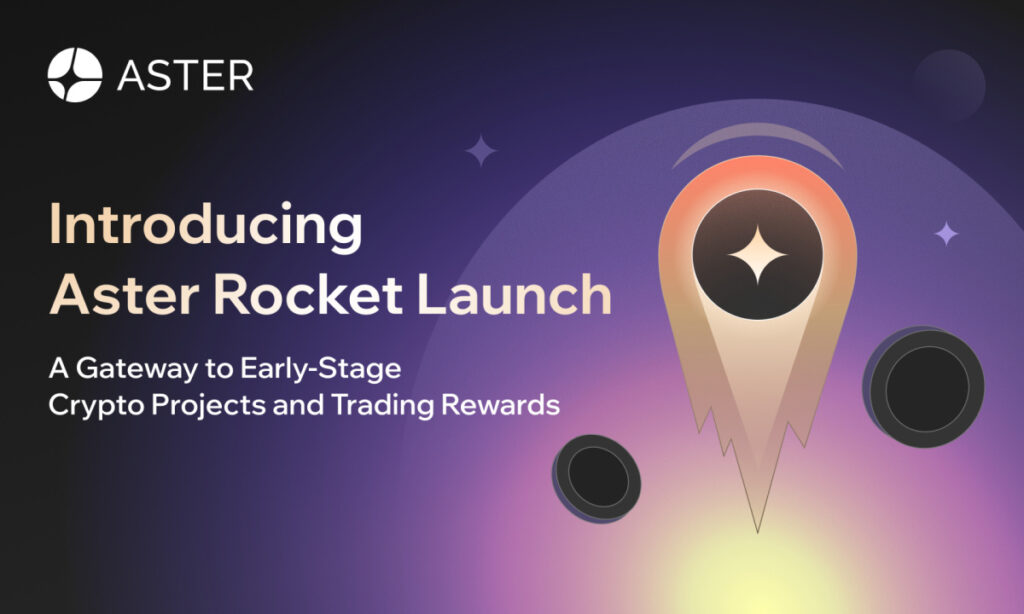 ASTER

Introducing Aster Rocket Launch

A Gateway to Early-Stage Crypto Projects and Trading Rewards